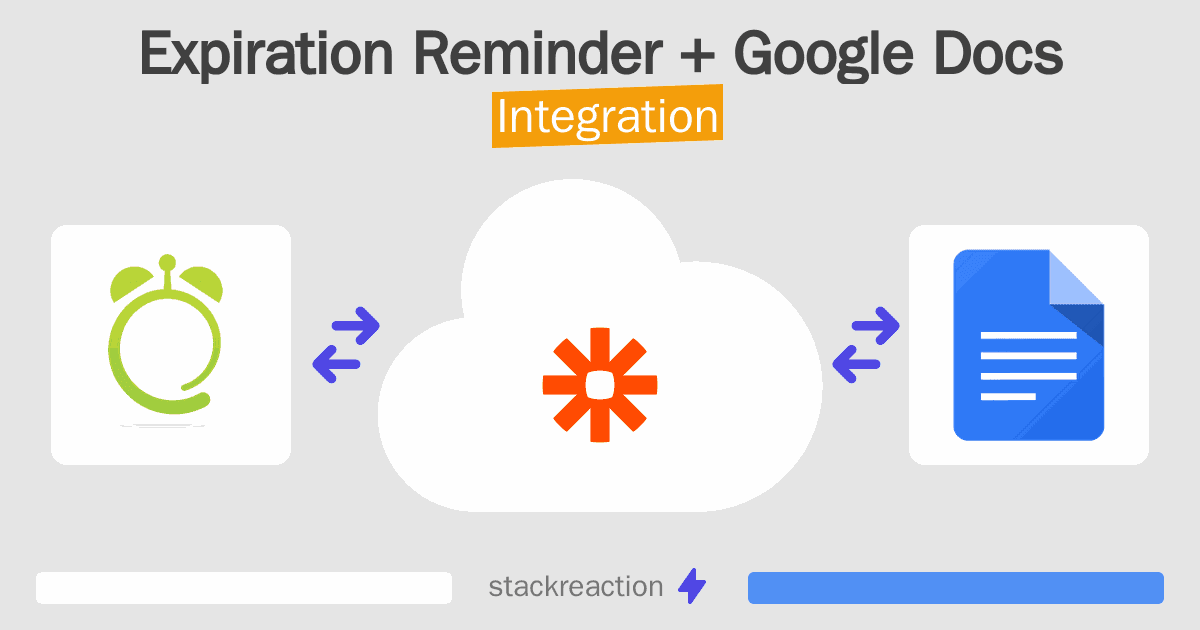 Expiration Reminder + Google Docs
Integration

stackreaction